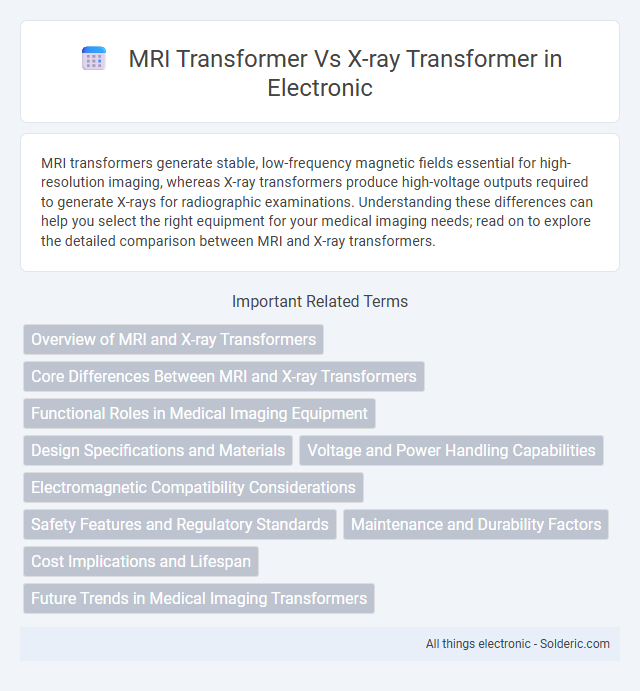 MRI Transformer Vs X-ray Transformer in Electronic

MRI transformers generate stable, low-frequency magnetic fields essential for high-resolution imaging, whereas X-ray transformers produce high-voltage outputs required to generate X-rays for radiographic examinations. Understanding these differences can help you select the right equipment for your medical imaging needs; read on to explore the detailed comparison between MRI and X-ray transformers.

Important Related Terms

Overview of MRI and X-ray Transformers

Core Differences Between MRI and X-ray Transformers

Functional Roles in Medical Imaging Equipment

Design Specifications and Materials

Voltage and Power Handling Capabilities

Electromagnetic Compatibility Considerations

Safety Features and Regulatory Standards

Maintenance and Durability Factors

Cost Implications and Lifespan

Future Trends in Medical Imaging Transformers

All things electronic - Solderic.com